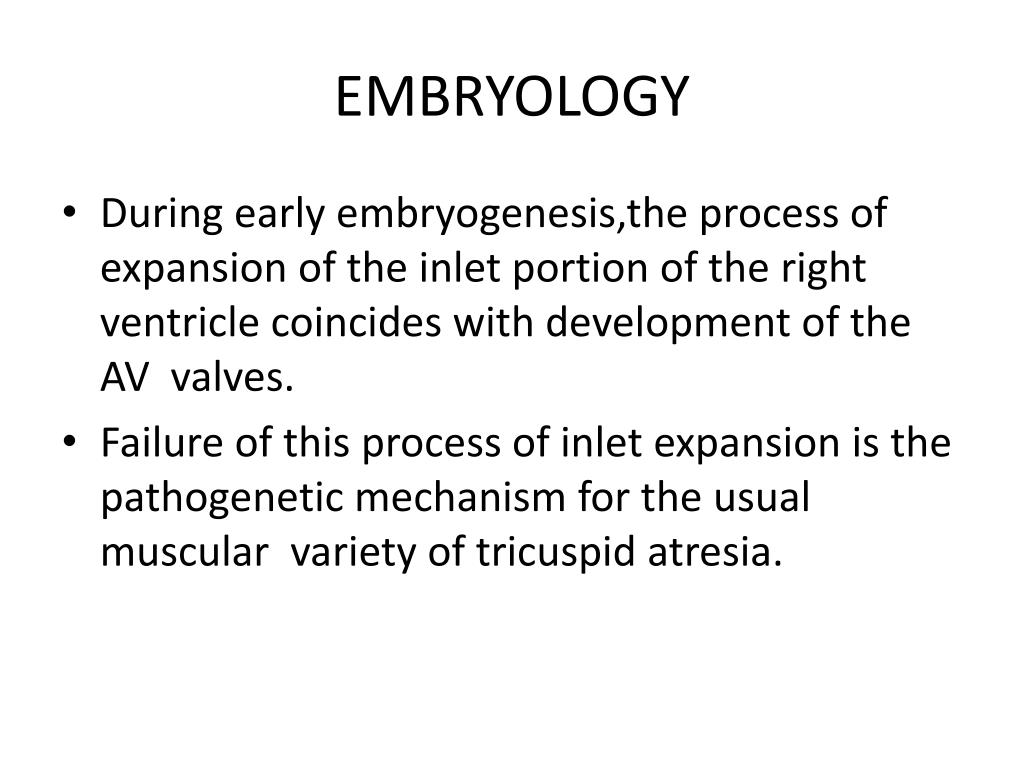 EMBRYOLOGY

• During early embryogenesis,the process of expansion of the inlet portion of the right ventricle coincides with development of the AV valves.

• Failure of this process of inlet expansion is the pathogenetic mechanism for the usual muscular variety of tricuspid atresia.